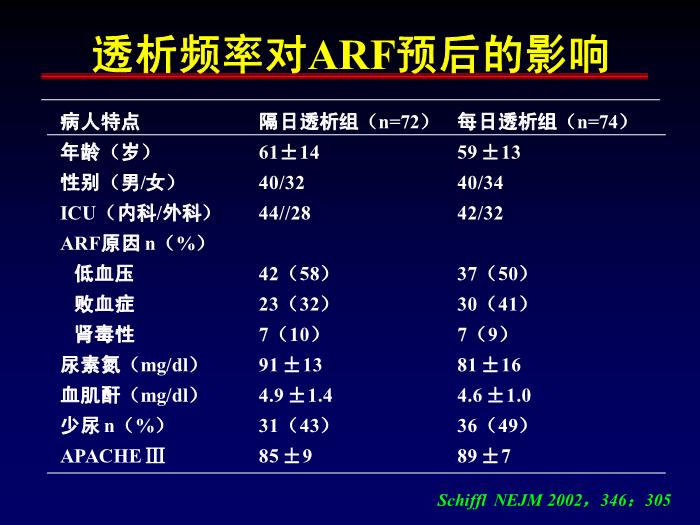 透析频率对ARF预后的影响

| 病人特点 | 隔日透析组（n=72） | 每日透析组（n=74） |
|---|---|---|
| 年龄（岁） | 61±14 | 59 ±13 |
| 性别（男/女） | 40/32 | 40/34 |
| ICU（内科/外科） | 44//28 | 42/32 |
| ARF原因 n（%） | | |
| 低血压 | 42（58） | 37（50） |
| 败血症 | 23（32） | 30（41） |
| 肾毒性 | 7（10） | 7（9） |
| 尿素氮（mg/dl） | 91 ±13 | 81 ±16 |
| 血肌酐（mg/dl） | 4.9 ±1.4 | 4.6 ±1.0 |
| 少尿 n（%） | 31（43） | 36（49） |
| APACHE Ⅲ | 85 ±9 | 89 ±7 |

Schiffl NEJM 2002，346：305